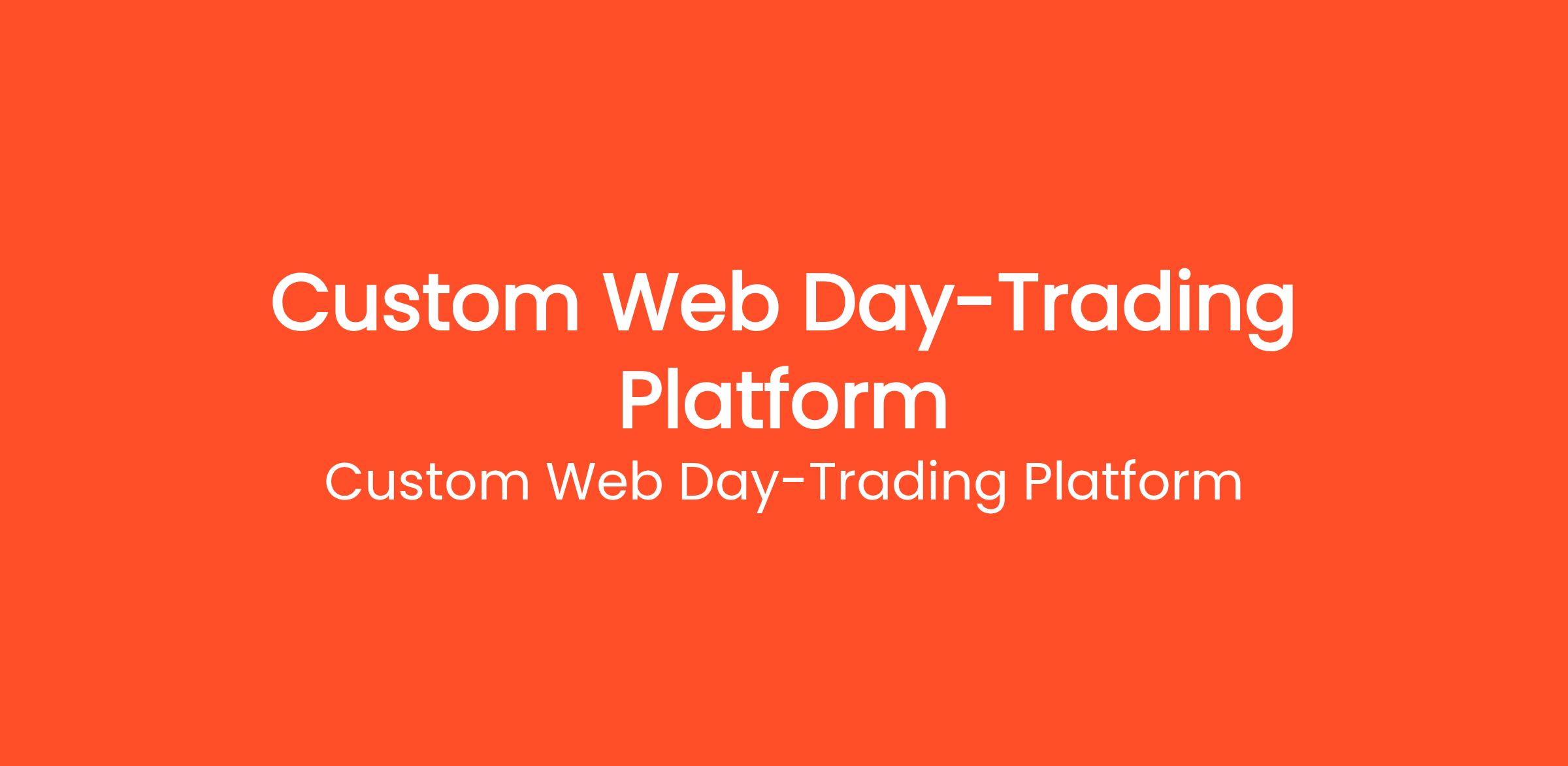 Custom Web Day-Trading Platform

Custom Web Day-Trading Platform